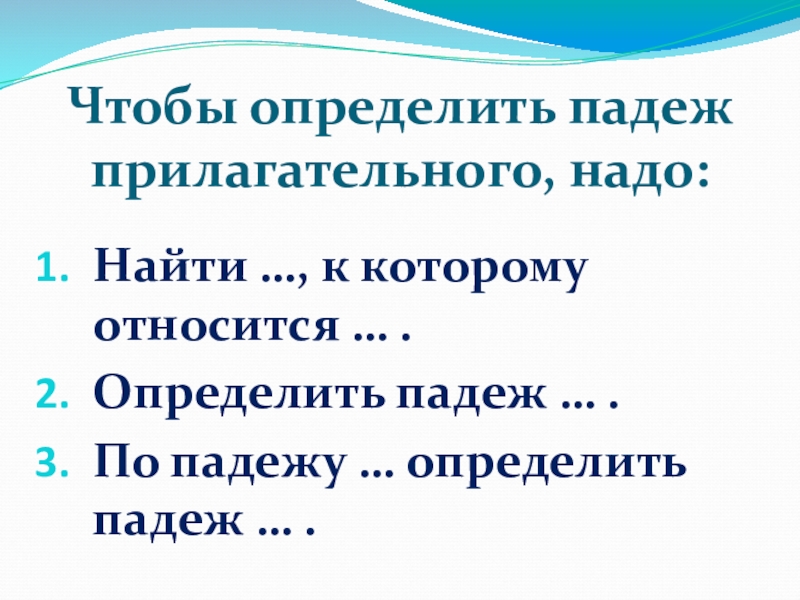 Чтобы определить падеж прилагательного, надо:

1. Найти …, к которому относится … .
2. Определить падеж … .
3. По падежу … определить падеж … .